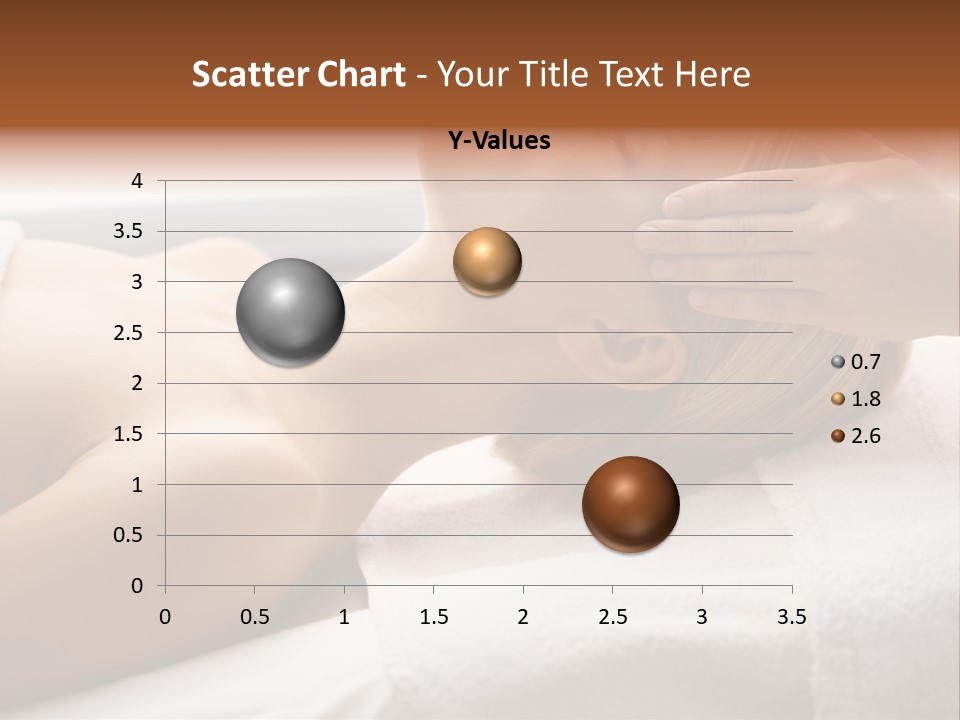 Scatter Chart - Your Title Text Here

Y-Values

4
3.5
3
2.5
2
1.5
1
0.5
0

0 0.5 1 1.5 2 2.5 3 3.5

0.7
1.8
2.6